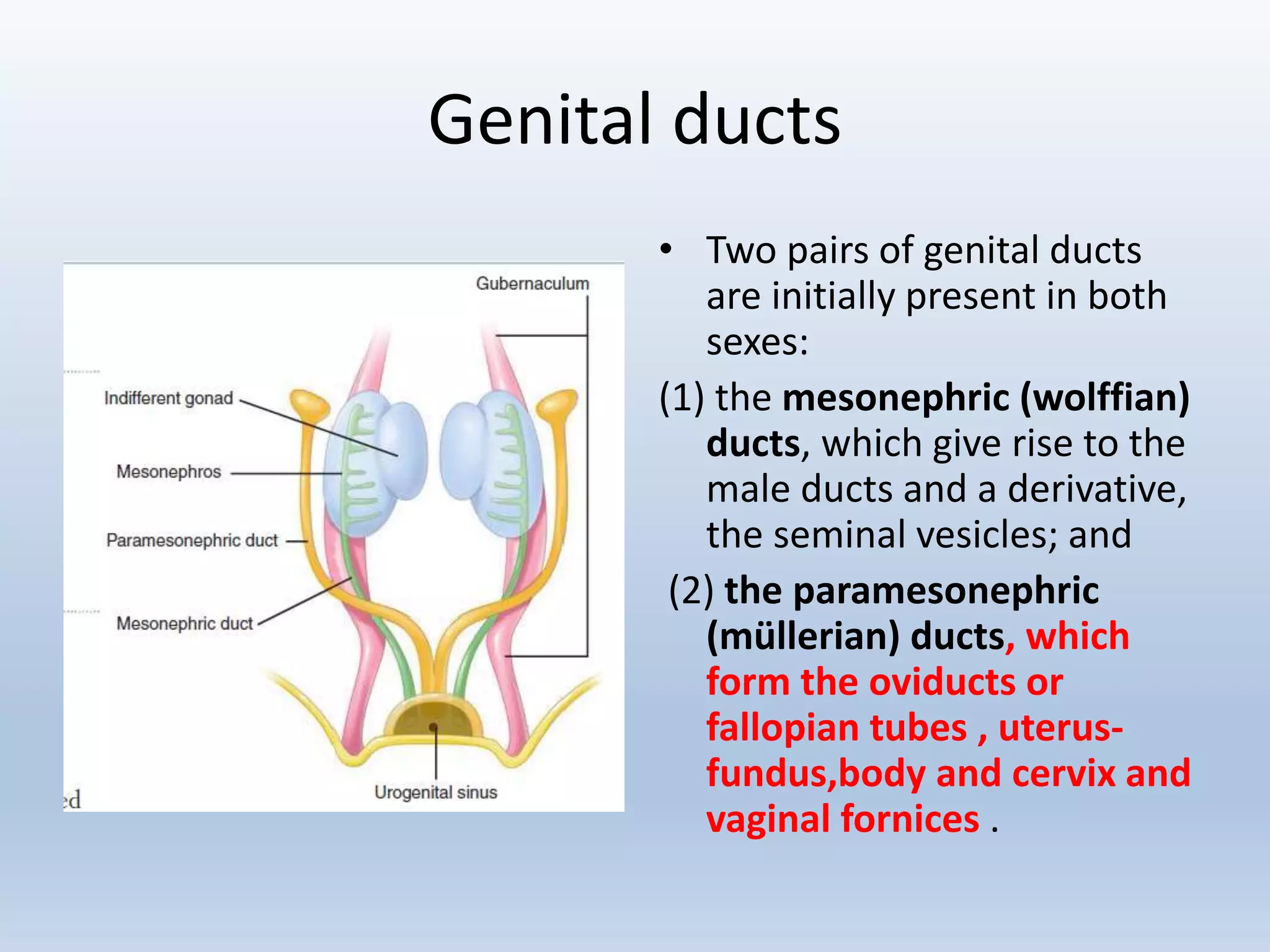 Genital ducts

Gubernaculum

Indifferent gonad

Mesonephros

Paramesonephric duct

Mesonephric duct

Urogenital sinus

ed

• Two pairs of genital ducts are initially present in both sexes:

(1) the mesonephric (wolffian) ducts, which give rise to the male ducts and a derivative, the seminal vesicles; and

(2) the paramesonephric (müllerian) ducts, which form the oviducts or fallopian tubes , uterus-fundus,body and cervix and vaginal fornices .